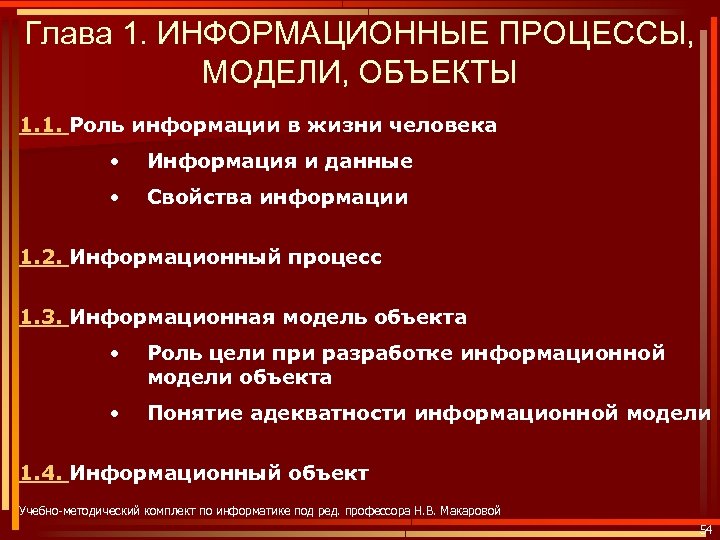 Глава 1. ИНФОРМАЦИОННЫЕ ПРОЦЕССЫ, МОДЕЛИ, ОБЪЕКТЫ

1.1. Роль информации в жизни человека

• Информация и данные

• Свойства информации

1.2. Информационный процесс

1.3. Информационная модель объекта

• Роль цели при разработке информационной модели объекта

• Понятие адекватности информационной модели

1.4. Информационный объект

Учебно-методический комплект по информатике под ред. профессора Н.В. Макаровой

54